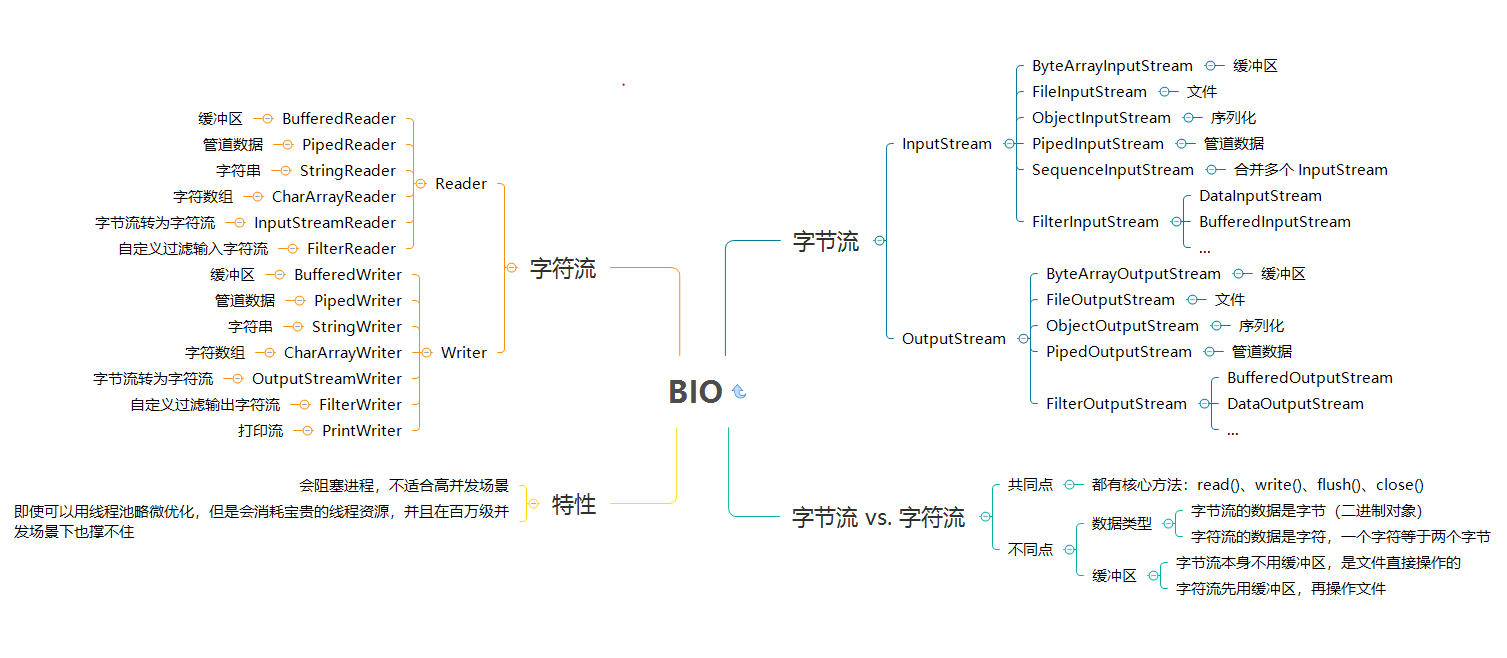 BIO

字符流
Reader
缓冲区 BufferedReader
管道数据 PipedReader
字符串 StringReader
字符数组 CharArrayReader
字节流转为字符流 InputStreamReader
自定义过滤输入字符流 FilterReader
Writer
缓冲区 BufferedWriter
管道数据 PipedWriter
字符串 StringWriter
字符数组 CharArrayWriter
字节流转为字符流 OutputStreamWriter
自定义过滤输出字符流 FilterWriter
打印流 PrintWriter

特性
会阻塞进程，不适合高并发场景
即使可以用线程池略微优化，但是会消耗宝贵的线程资源，并且在百万级并发场景下也撑不住

字节流
InputStream
ByteArrayInputStream 缓冲区
FileInputStream 文件
ObjectInputStream 序列化
PipedInputStream 管道数据
SequenceInputStream 合并多个 InputStream
FilterInputStream
DataInputStream
BufferedInputStream
...
OutputStream
ByteArrayOutputStream 缓冲区
FileOutputStream 文件
ObjectOutputStream 序列化
PipedOutputStream 管道数据
FilterOutputStream
BufferedOutputStream
DataOutputStream
...

字节流 vs. 字符流
共同点 都有核心方法：read()、write()、flush()、close()
不同点
数据类型
字节流的数据是字节（二进制对象）
字符流的数据是字符，一个字符等于两个字节
缓冲区
字节流本身不用缓冲区，是文件直接操作的
字符流先用缓冲区，再操作文件